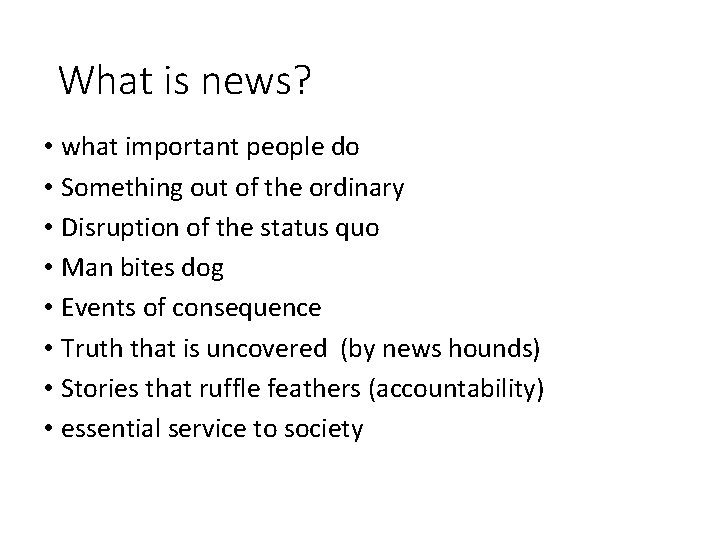 What is news?

• what important people do
• Something out of the ordinary
• Disruption of the status quo
• Man bites dog
• Events of consequence
• Truth that is uncovered (by news hounds)
• Stories that ruffle feathers (accountability)
• essential service to society